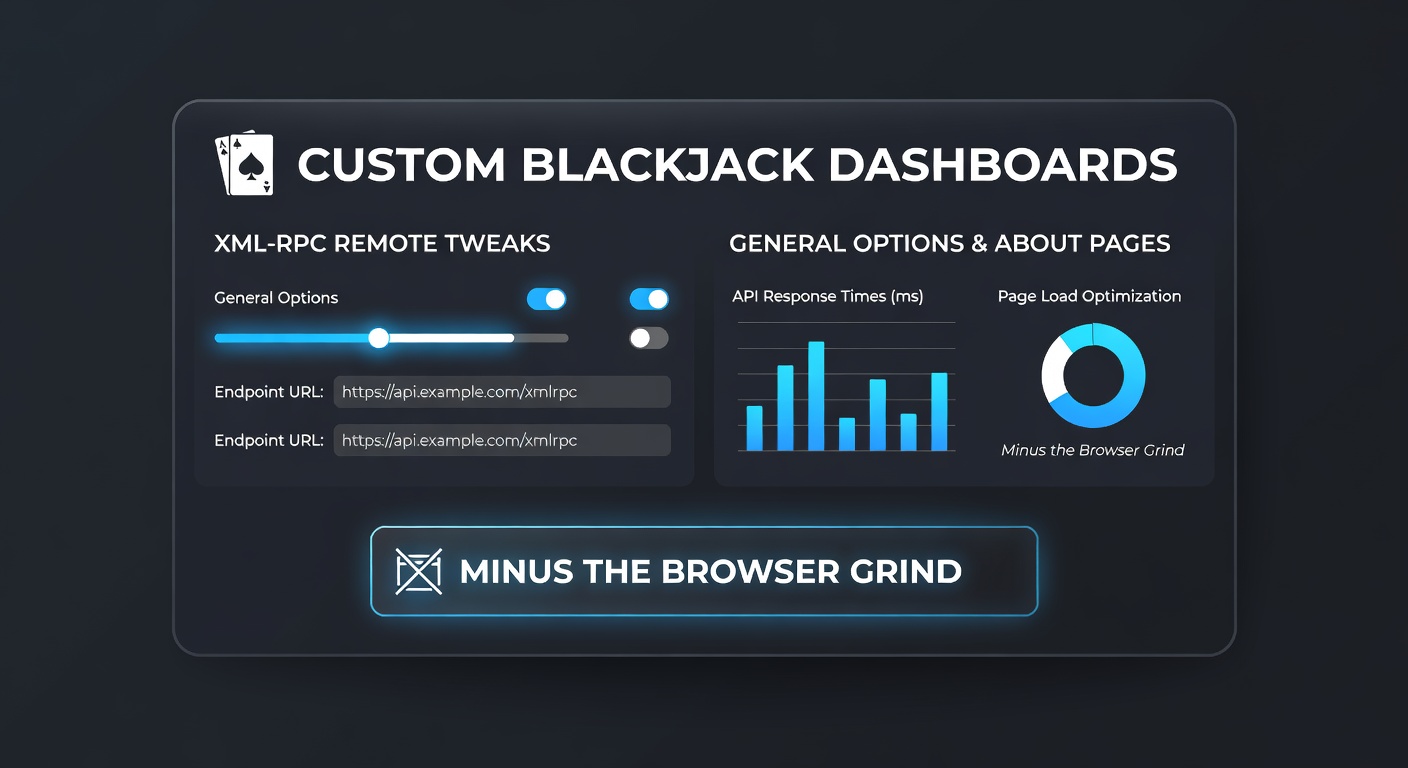 CUSTOM BLACKJACK DASHBOARDS

XML-RPC REMOTE TWEAKS

General Options

Endpoint URL: https://api.example.com/xmlrpc

Endpoint URL: https://api.example.com/xmlrpc

GENERAL OPTIONS & ABOUT PAGES

API Response Times (ms)

Page Load Optimization

Minus the Browser Grind

MINUS THE BROWSER GRIND